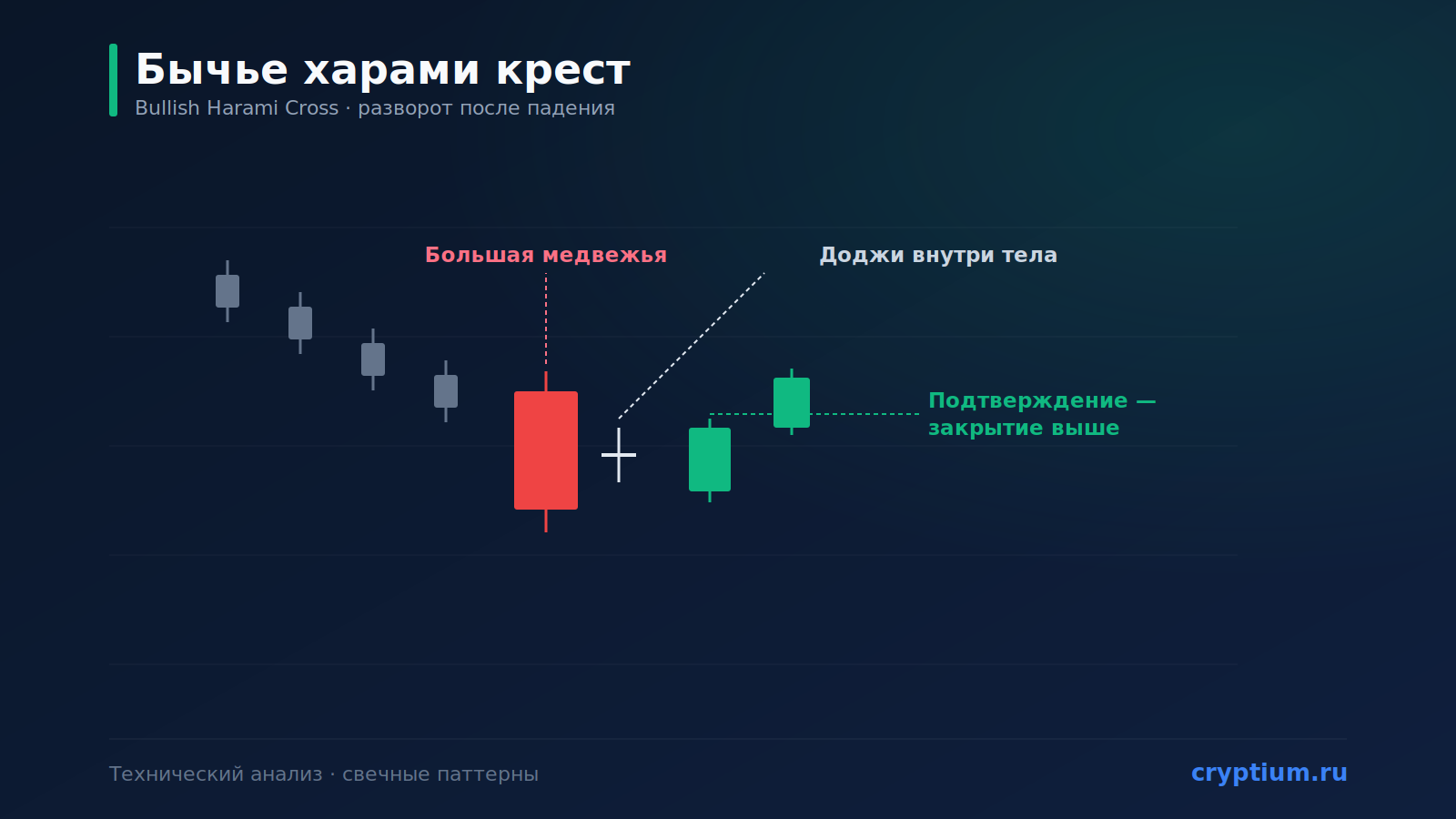 Бычье харами крест
Bullish Harami Cross · разворот после падения

Большая медвежья

Доджи внутри тела

Подтверждение — закрытие выше

Технический анализ · свечные паттерны

cryptium.ru